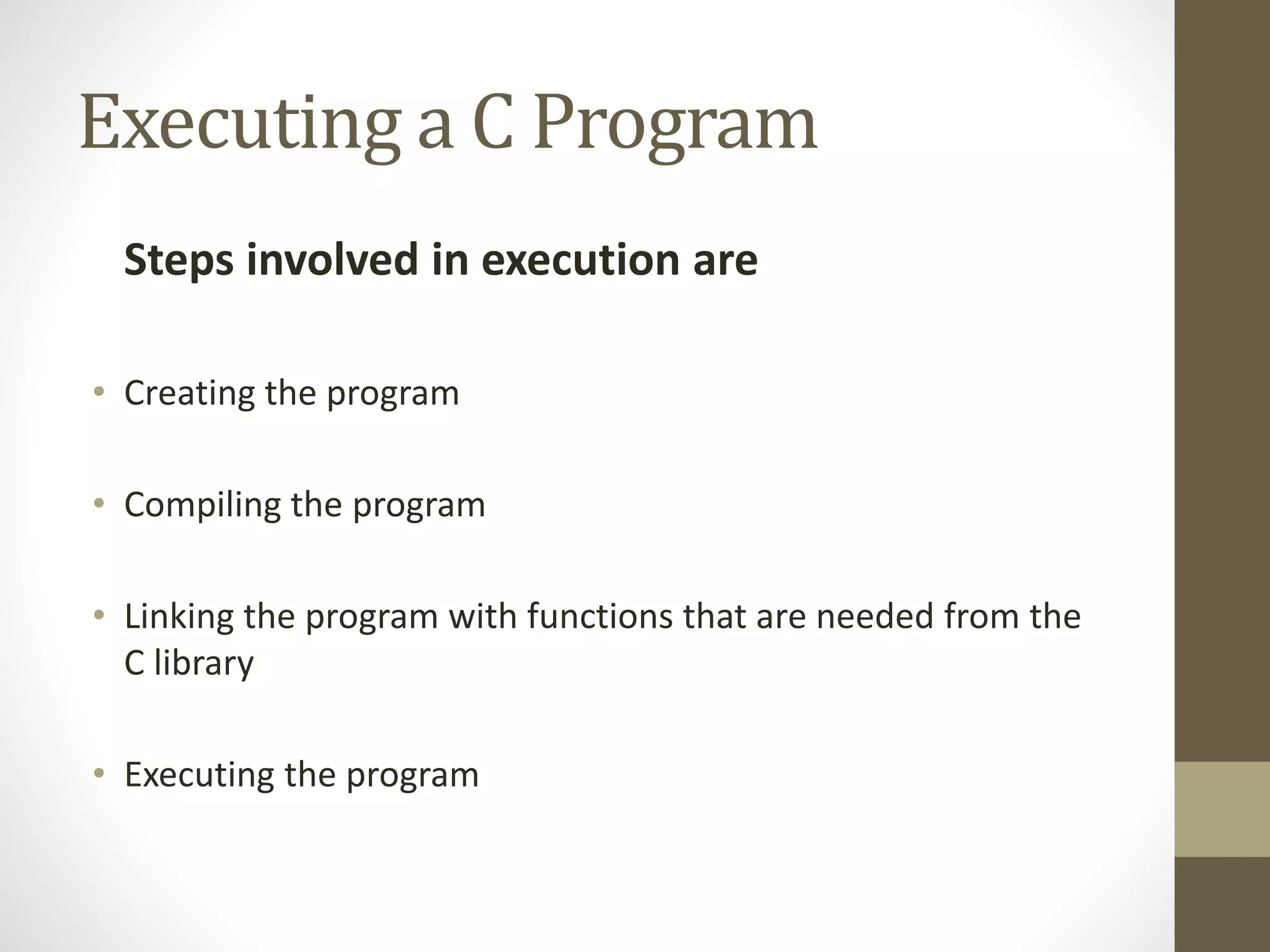 Executing a C Program

Steps involved in execution are

• Creating the program

• Compiling the program

• Linking the program with functions that are needed from the C library

• Executing the program